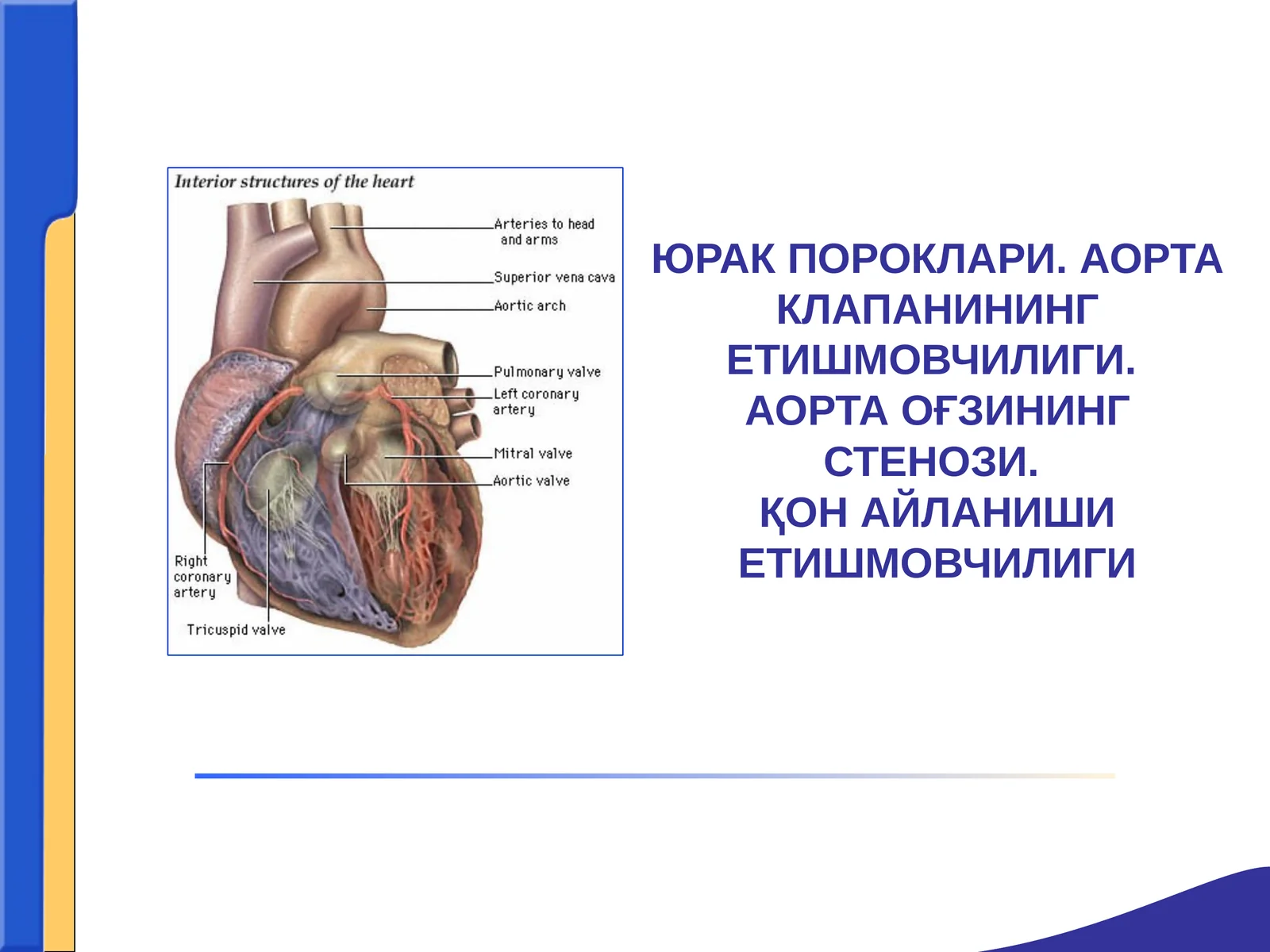 Interior structures of the heart

Arteries to head and arms

Superior vena cava

Aortic arch

Pulmonary valve

Left coronary artery

Mitral valve

Aortic valve

Right coronary artery

Tricuspid valve

ЮРАК ПОРОКЛАРИ. АОРТА КЛАПАНИНИНГ ЕТИШМОВЧИЛИГИ.
АОРТА ОҒЗИНИНГ СТЕНОЗИ.
ҚОН АЙЛАНИШИ ЕТИШМОВЧИЛИГИ